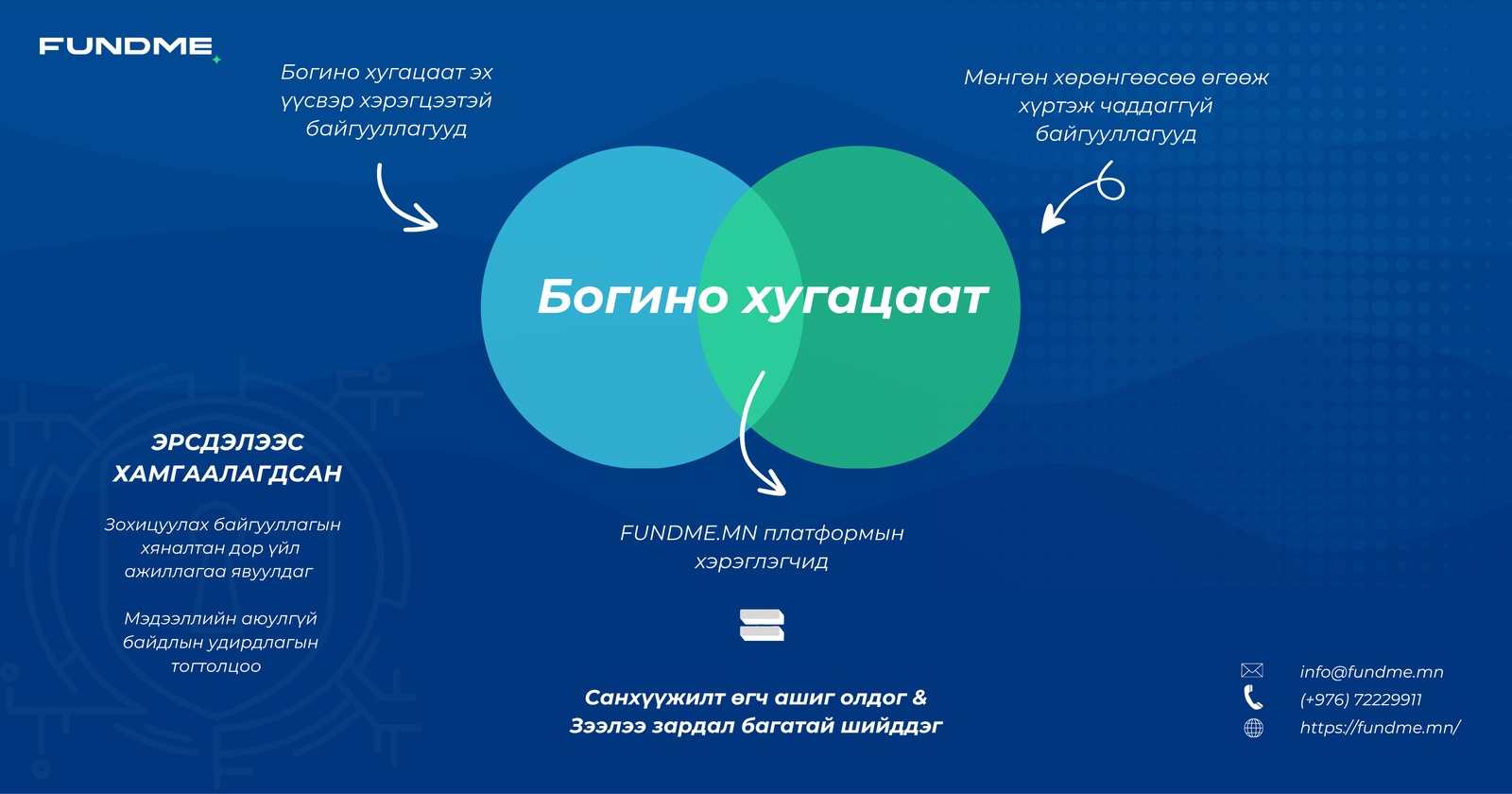 FUNDME

Богино хугацаат эх үүсвэр хэрэгцээтэй байгууллагууд

Мөнгөн хөрөнгөөсөө өгөөж хүртэж чаддаггүй байгууллагууд

Богино хугацаат

ЭРСДЭЛЭЭС ХАМГААЛАГДСАН

Зохицуулах байгууллагын хяналтан дор үйл ажиллагаа явуулдаг

Мэдээллийн аюулгүй байдлын удирдлагын тогтолцоо

FUNDME.MN платформын хэрэглэгчид

Санхүүжилт өгч ашиг олдог & Зээлээ зардал багатай шийддэг

info@fundme.mn
(+976) 72229911
https://fundme.mn/